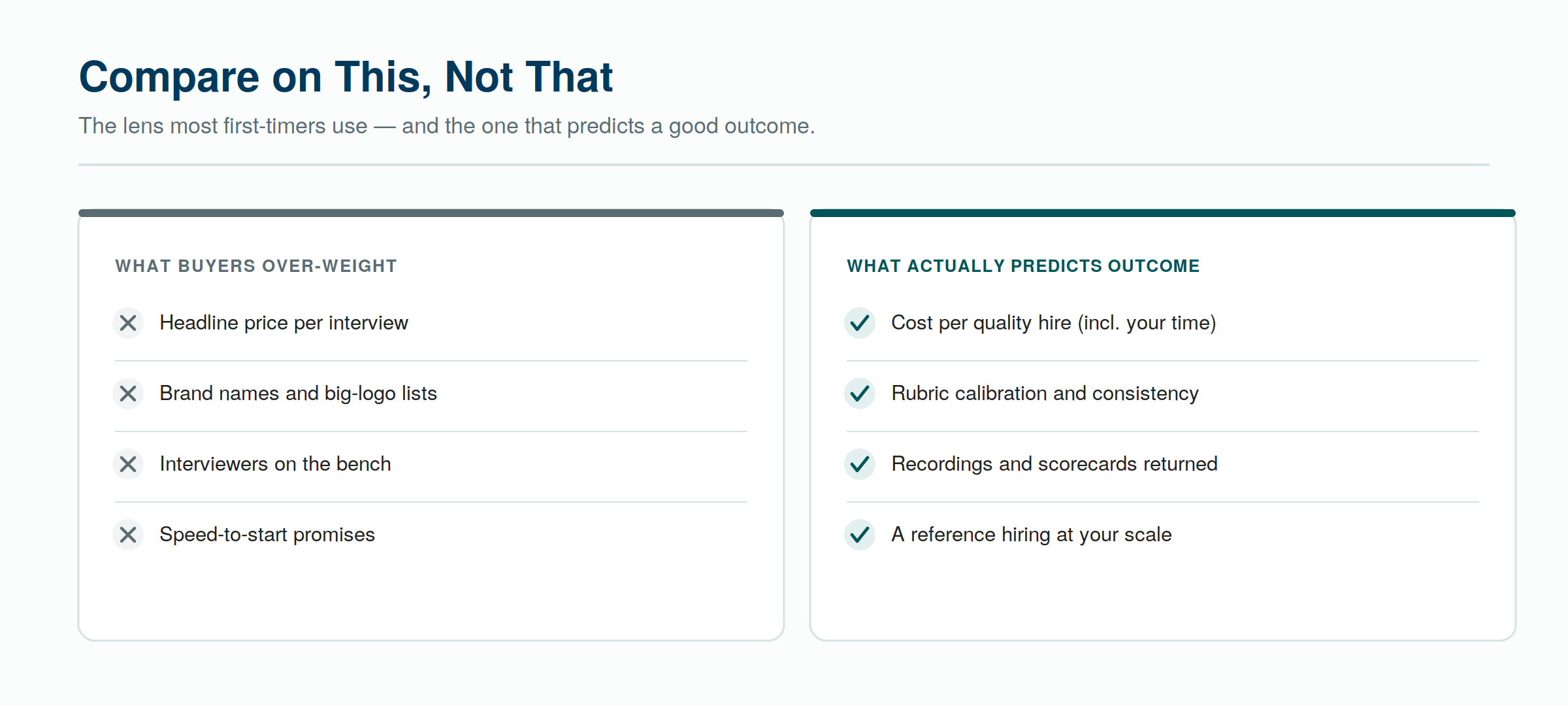 Compare on This, Not That

The lens most first-timers use — and the one that predicts a good outcome.

WHAT BUYERS OVER-WEIGHT

Headline price per interview

Brand names and big-logo lists

Interviewers on the bench

Speed-to-start promises

WHAT ACTUALLY PREDICTS OUTCOME

Cost per quality hire (incl. your time)

Rubric calibration and consistency

Recordings and scorecards returned

A reference hiring at your scale